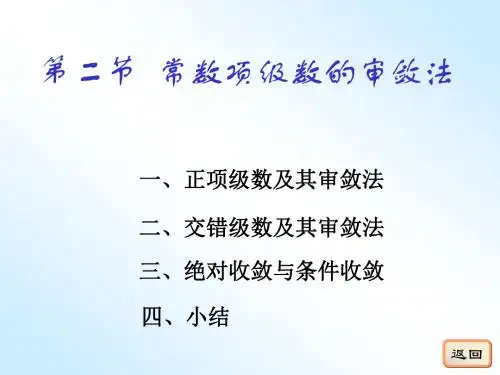 第二节　常数项级数的审敛法

一、正项级数及其审敛法

二、交错级数及其审敛法

三、绝对收敛与条件收敛

四、小结

返回